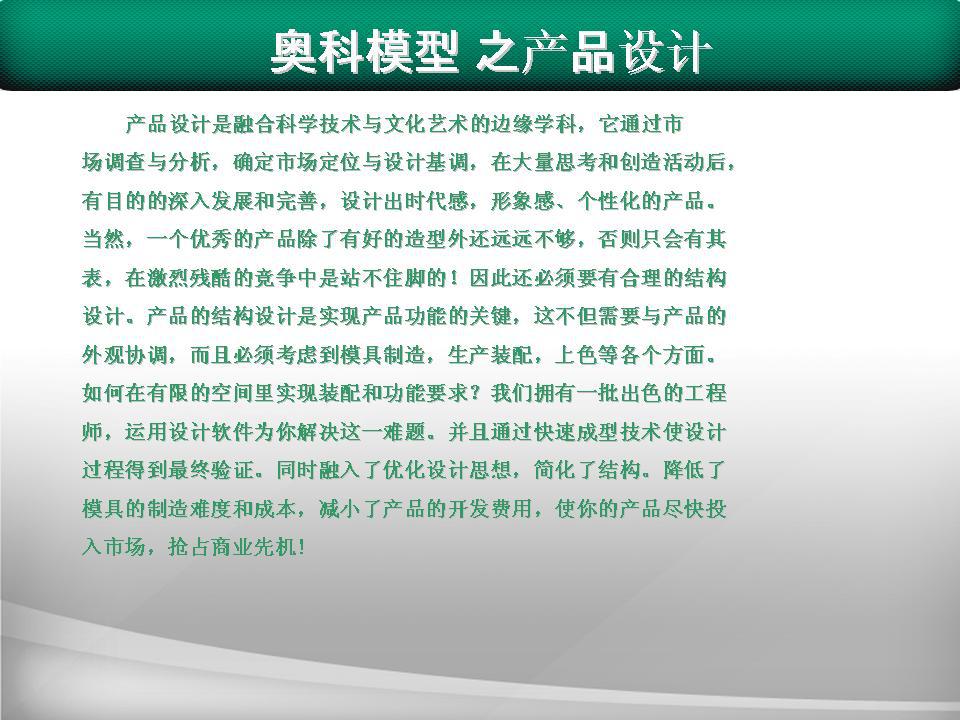 奥科模型 之产品设计

产品设计是融合科学技术与文化艺术的边缘学科，它通过市场调查与分析，确定市场定位与设计基调，在大量思考和创造活动后，有目的的深入发展和完善，设计出时代感，形象感、个性化的产品。当然，一个优秀的产品除了有好的造型外还远远不够，否则只会有其表，在激烈残酷的竞争中是站不住脚的！因此还必须要有合理的结构设计。产品的结构设计是实现产品功能的关键，这不但需要与产品的外观协调，而且必须考虑到模具制造，生产装配，上色等各个方面。如何在有限的空间里实现装配和功能要求？我们拥有一批出色的工程师，运用设计软件为你解决这一难题。并且通过快速成型技术使设计过程得到最终验证。同时融入了优化设计思想，简化了结构。降低了模具的制造难度和成本，减小了产品的开发费用，使你的产品尽快投入市场，抢占商业先机！